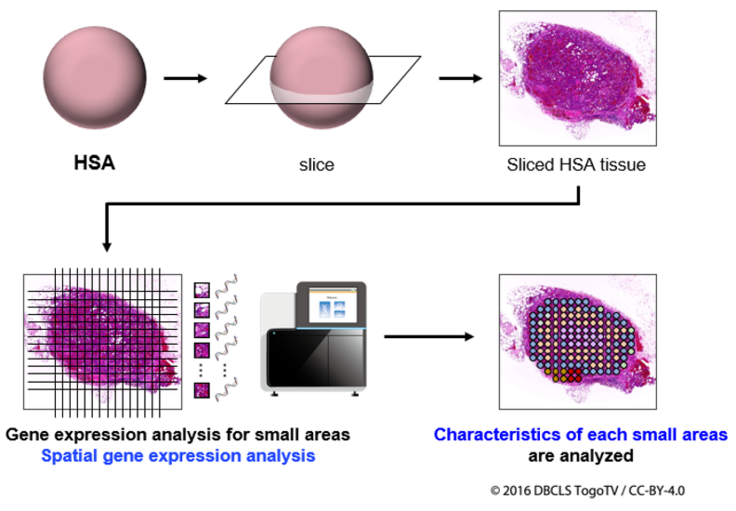 HSA

slice

Sliced HSA tissue

Gene expression analysis for small areas
Spatial gene expression analysis

Characteristics of each small areas
are analyzed

© 2016 DBCLS TogoTV / CC-BY-4.0